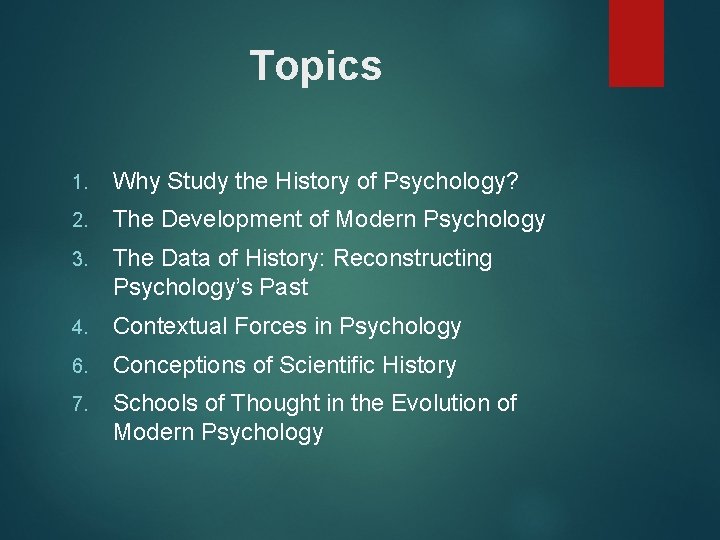 Topics

1. Why Study the History of Psychology?
2. The Development of Modern Psychology
3. The Data of History: Reconstructing Psychology's Past
4. Contextual Forces in Psychology
6. Conceptions of Scientific History
7. Schools of Thought in the Evolution of Modern Psychology